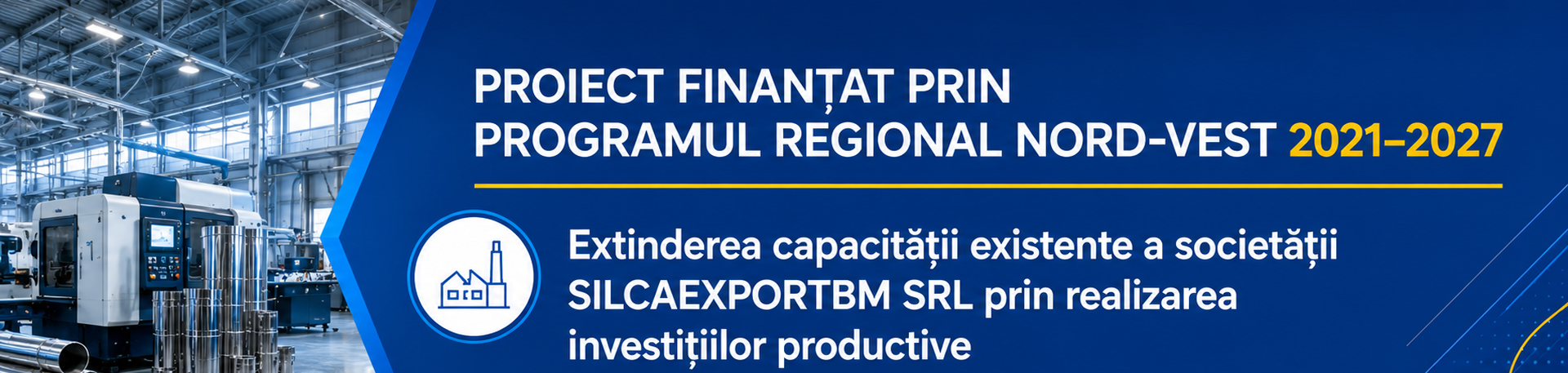 PROIECT FINANȚAT PRIN PROGRAMUL REGIONAL NORD-VEST 2021–2027

Extinderea capacității existente a societății SILCAEXPORTBM SRL prin realizarea investițiilor productive